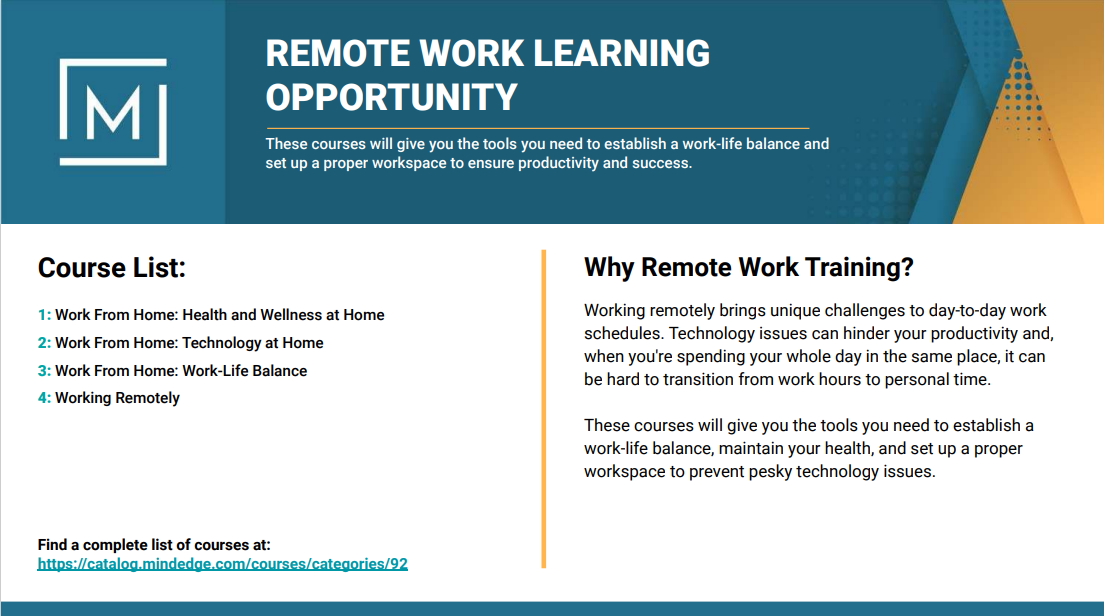 M

REMOTE WORK LEARNING OPPORTUNITY

These courses will give you the tools you need to establish a work-life balance and set up a proper workspace to ensure productivity and success.

Course List:

1: Work From Home: Health and Wellness at Home
2: Work From Home: Technology at Home
3: Work From Home: Work-Life Balance
4: Working Remotely

Find a complete list of courses at:
https://catalog.mindedge.com/courses/categories/92

Why Remote Work Training?

Working remotely brings unique challenges to day-to-day work schedules. Technology issues can hinder your productivity and, when you're spending your whole day in the same place, it can be hard to transition from work hours to personal time.

These courses will give you the tools you need to establish a work-life balance, maintain your health, and set up a proper workspace to prevent pesky technology issues.